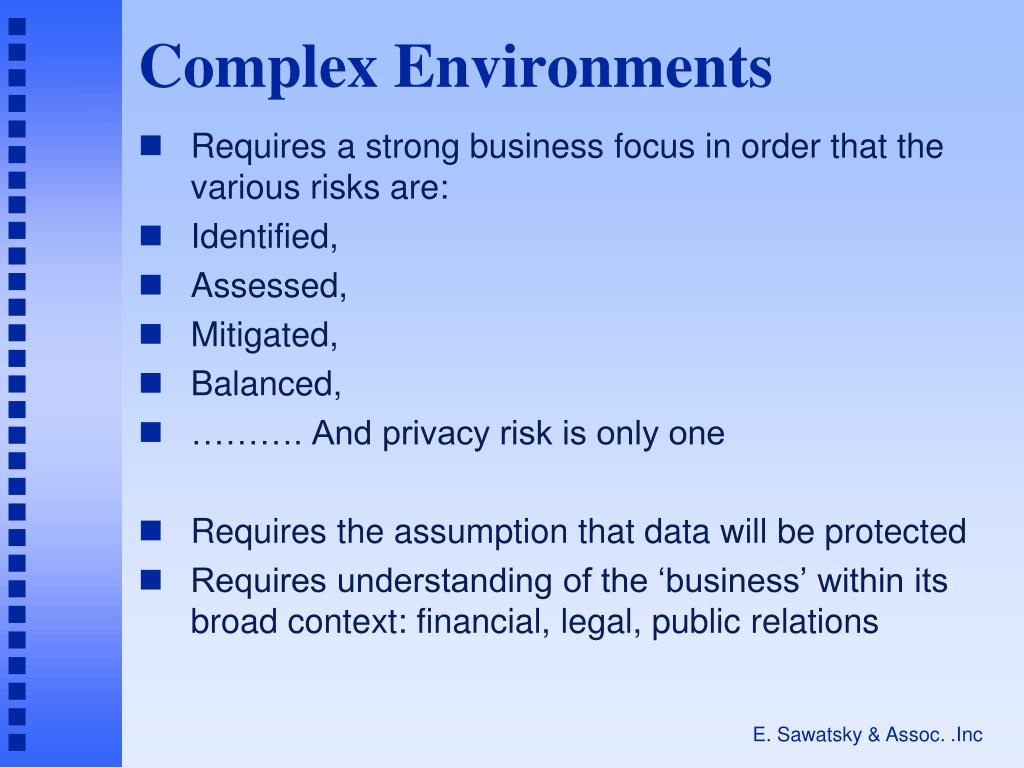 Complex Environments

- Requires a strong business focus in order that the various risks are:
- Identified,
- Assessed,
- Mitigated,
- Balanced,
- ………. And privacy risk is only one

- Requires the assumption that data will be protected
- Requires understanding of the ‘business’ within its broad context: financial, legal, public relations

E. Sawatsky & Assoc. .Inc